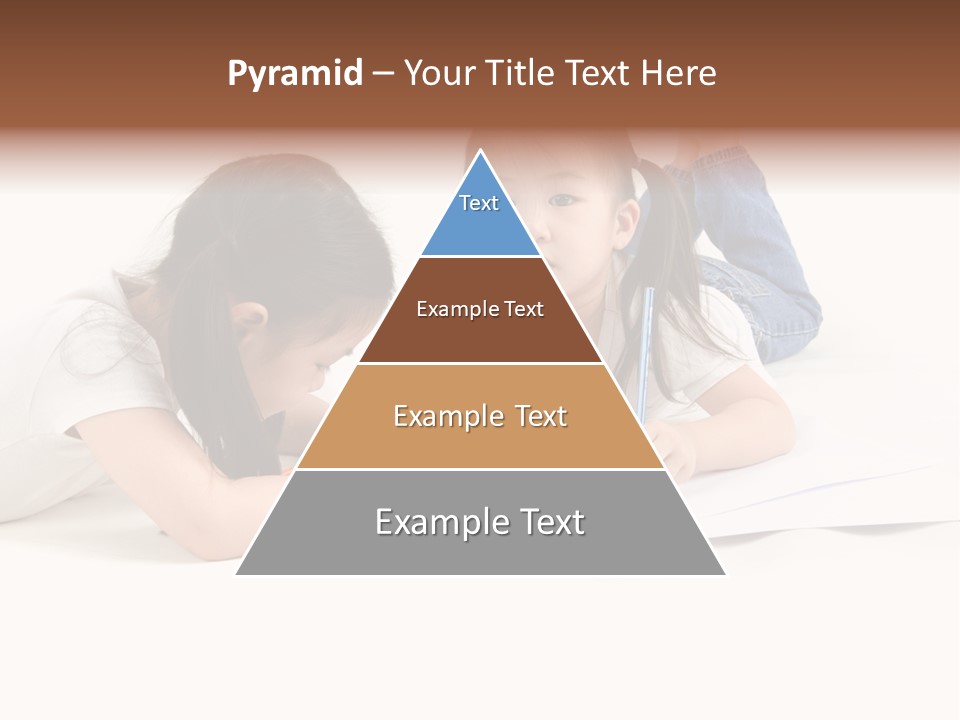 Pyramid – Your Title Text Here

Text

Example Text

Example Text

Example Text